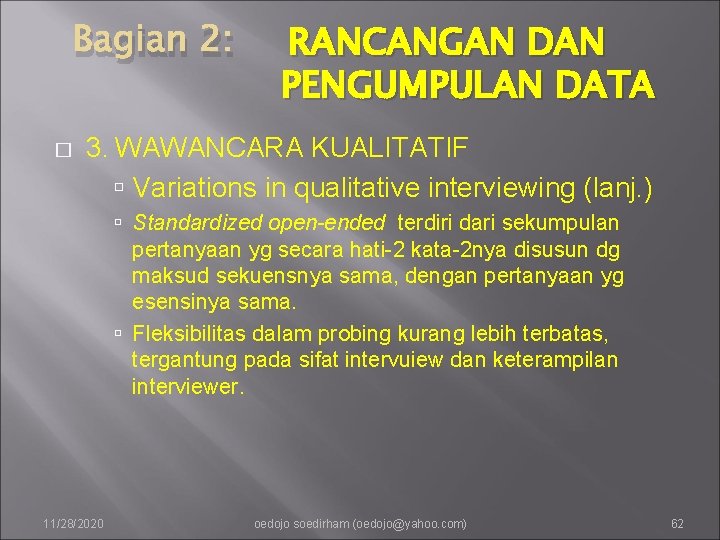 Bagian 2: RANCANGAN DAN PENGUMPULAN DATA

3. WAWANCARA KUALITATIF

Variations in qualitative interviewing (lanj.)

Standardized open-ended terdiri dari sekumpulan pertanyaan yg secara hati-2 kata-2nya disusun dg maksud sekuensnya sama, dengan pertanyaan yg esensinya sama.

Fleksibilitas dalam probing kurang lebih terbatas, tergantung pada sifat intervuiew dan keterampilan interviewer.

11/28/2020 oedojo soedirham (oedojo@yahoo.com) 62